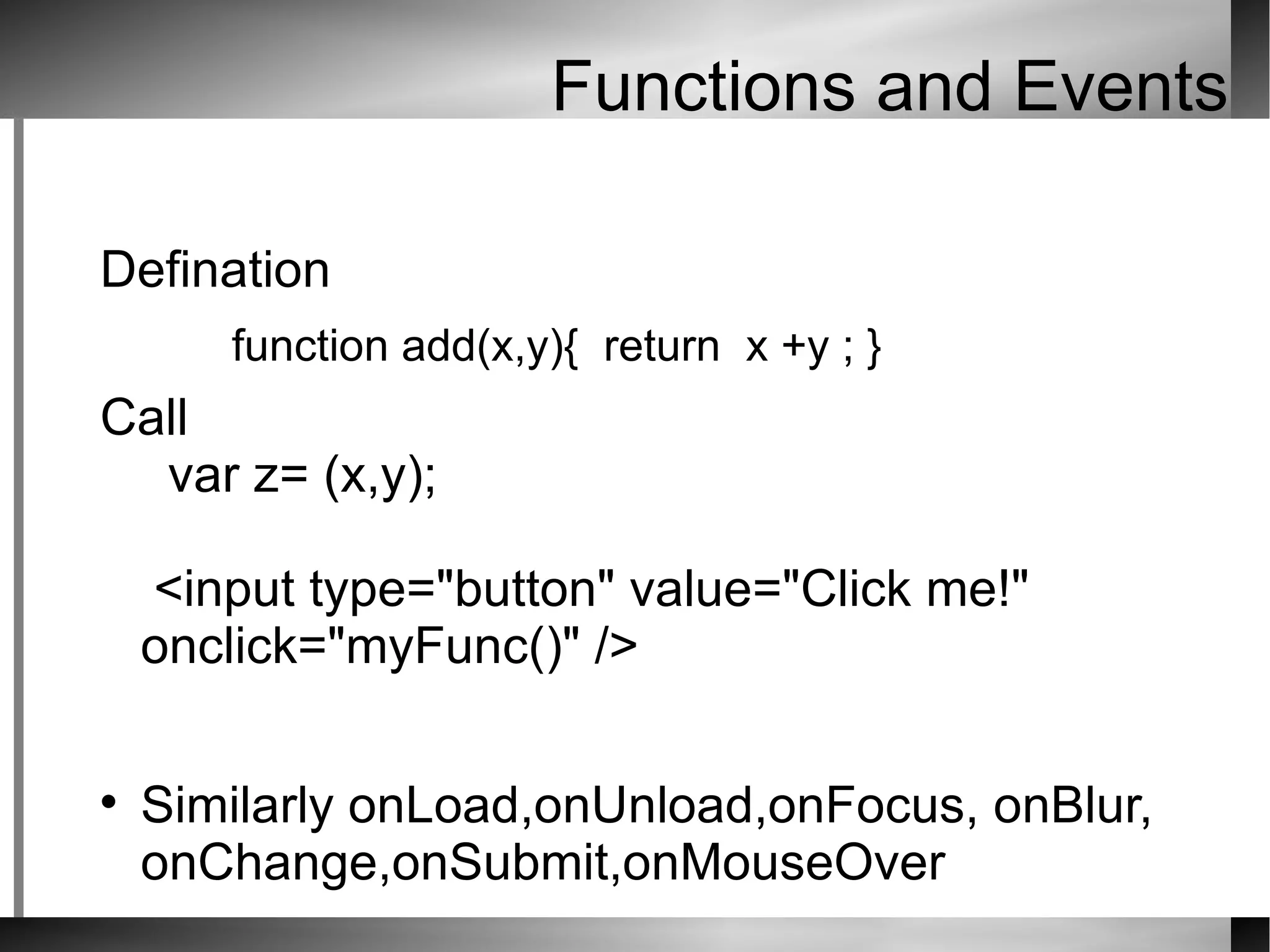 Functions and Events

Defination

function add(x,y){ return x +y ; }

Call

var z= (x,y);

<input type="button" value="Click me!" onclick="myFunc()" />

• Similarly onLoad,onUnload,onFocus, onBlur, onChange,onSubmit,onMouseOver